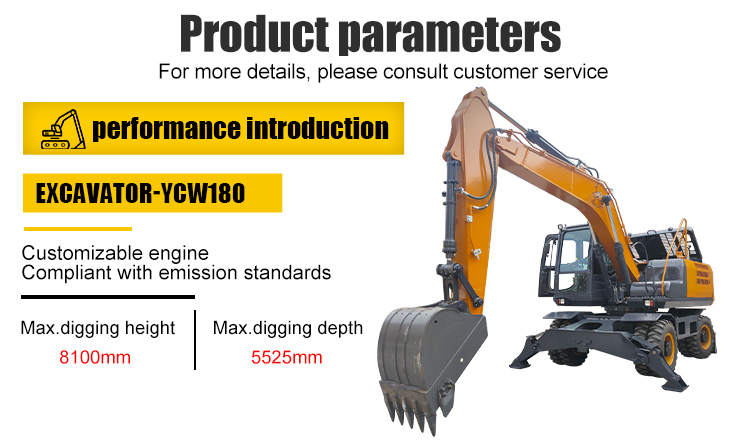 Product parameters
For more details, please consult customer service

performance introduction

EXCAVATOR-YCW180

Customizable engine
Compliant with emission standards

Max.digging height
8100mm

Max.digging depth
5525mm